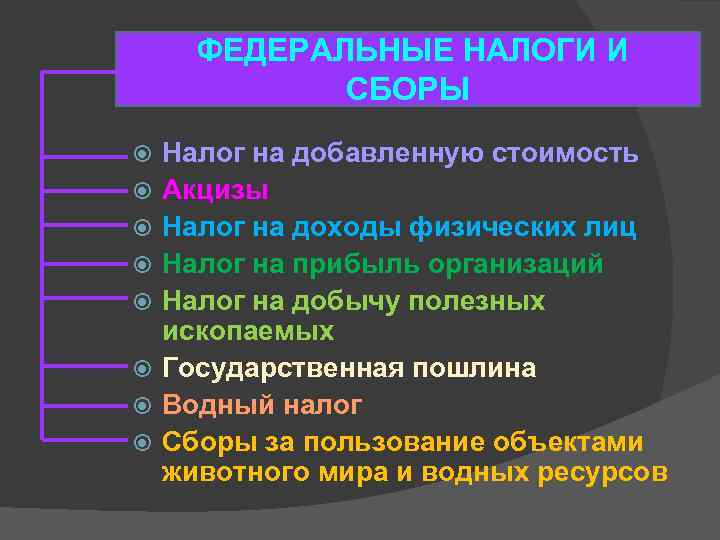 ФЕДЕРАЛЬНЫЕ НАЛОГИ И СБОРЫ

Налог на добавленную стоимость
Акцизы
Налог на доходы физических лиц
Налог на прибыль организаций
Налог на добычу полезных ископаемых
Государственная пошлина
Водный налог
Сборы за пользование объектами животного мира и водных ресурсов